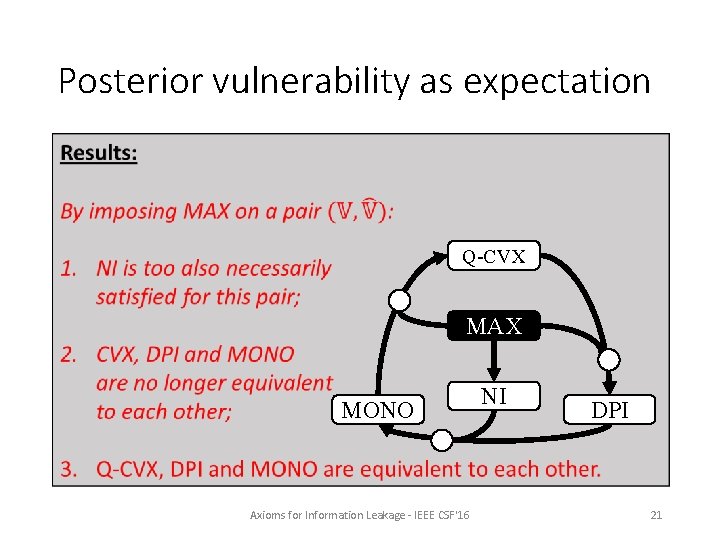 Posterior vulnerability as expectation

Results:

By imposing MAX on a pair $(\mathbb{V}, \widehat{\mathbb{V}})$:

1. NI is too also necessarily satisfied for this pair;

2. CVX, DPI and MONO are no longer equivalent to each other;

3. Q-CVX, DPI and MONO are equivalent to each other.

Q-CVX

MAX

NI

MONO

DPI

Axioms for Information Leakage - IEEE CSF'16

21